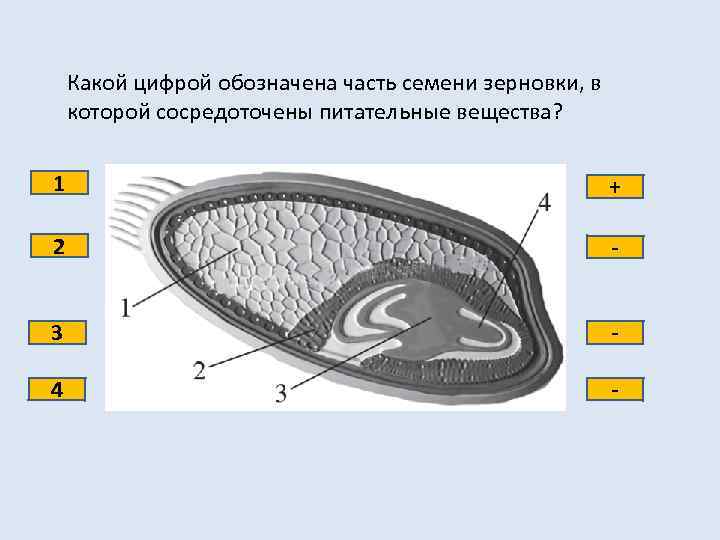 Какой цифрой обозначена часть семени зерновки, в которой сосредоточены питательные вещества?

1

2

3

4

1

2

3

4

+

-

-

-